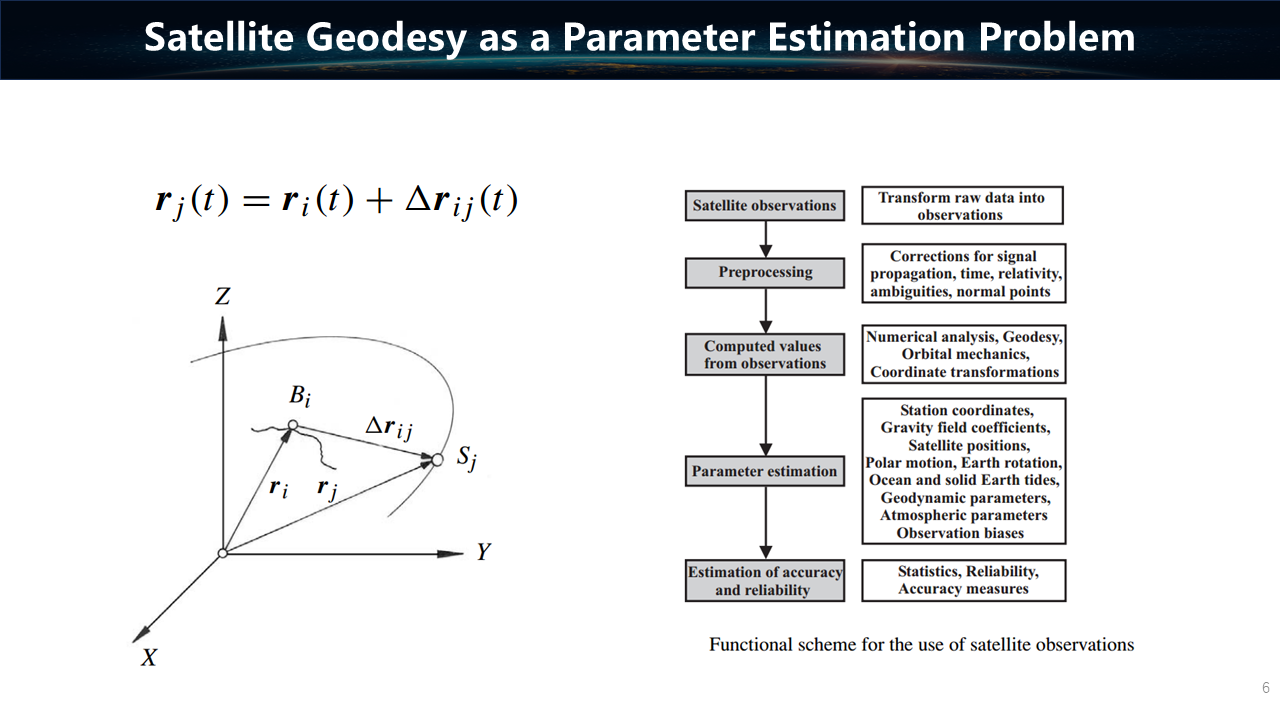 Satellite Geodesy as a Parameter Estimation Problem

$\boldsymbol{r}_j(t) = \boldsymbol{r}_i(t) + \Delta\boldsymbol{r}_{ij}(t)$

$Z$

$B_i$

$\Delta\boldsymbol{r}_{ij}$

$S_j$

$\boldsymbol{r}_i$

$\boldsymbol{r}_j$

$Y$

$X$

Satellite observations

Transform raw data into observations

Preprocessing

Corrections for signal propagation, time, relativity, ambiguities, normal points

Computed values from observations

Numerical analysis, Geodesy, Orbital mechanics, Coordinate transformations

Parameter estimation

Station coordinates, Gravity field coefficients, Satellite positions, Polar motion, Earth rotation, Ocean and solid Earth tides, Geodynamic parameters, Atmospheric parameters Observation biases

Estimation of accuracy and reliability

Statistics, Reliability, Accuracy measures

Functional scheme for the use of satellite observations

6